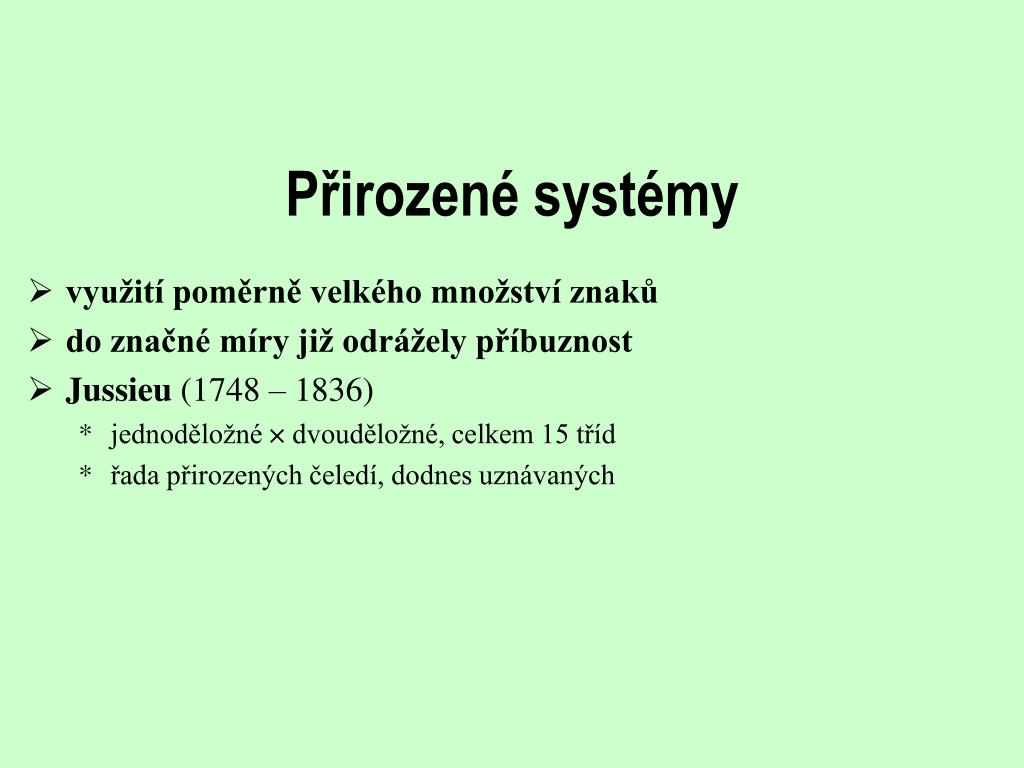 Přirozené systémy

➢ využití poměrně velkého množství znaků
➢ do značné míry již odrážely příbuznost
➢ Jussieu (1748 – 1836)
* jednoděložné × dvouděložné, celkem 15 tříd
* řada přirozených čeledí, dodnes uznávaných